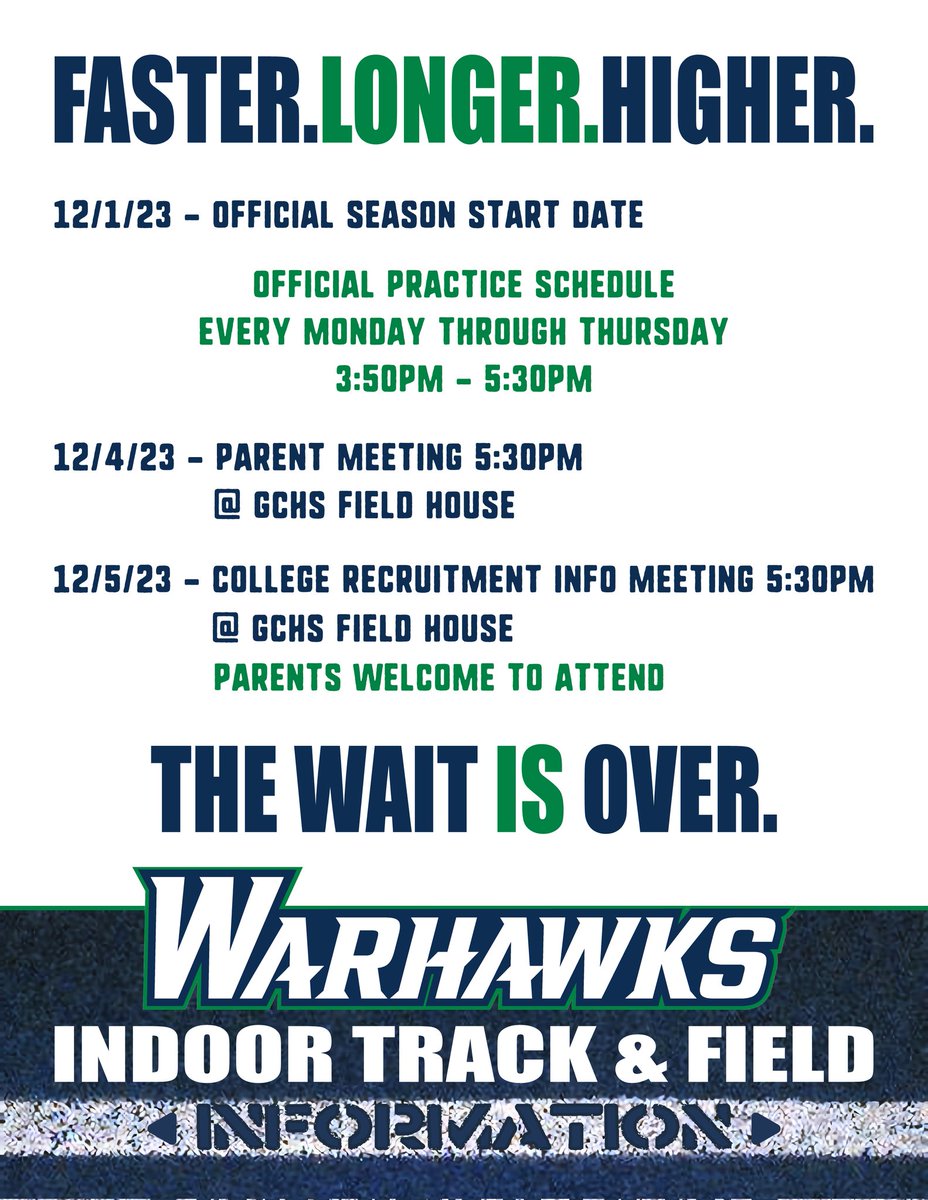 FASTER.LONGER.HIGHER.

12/1/23 - OFFICIAL SEASON START DATE

OFFICIAL PRACTICE SCHEDULE
EVERY MONDAY THROUGH THURSDAY
3:50PM - 5:30PM

12/4/23 - PARENT MEETING 5:30PM
@ GCHS FIELD HOUSE

12/5/23 - COLLEGE RECRUITMENT INFO MEETING 5:30PM
@ GCHS FIELD HOUSE
PARENTS WELCOME TO ATTEND

THE WAIT IS OVER.

WARHAWKS
INDOOR TRACK & FIELD
INFORMATION